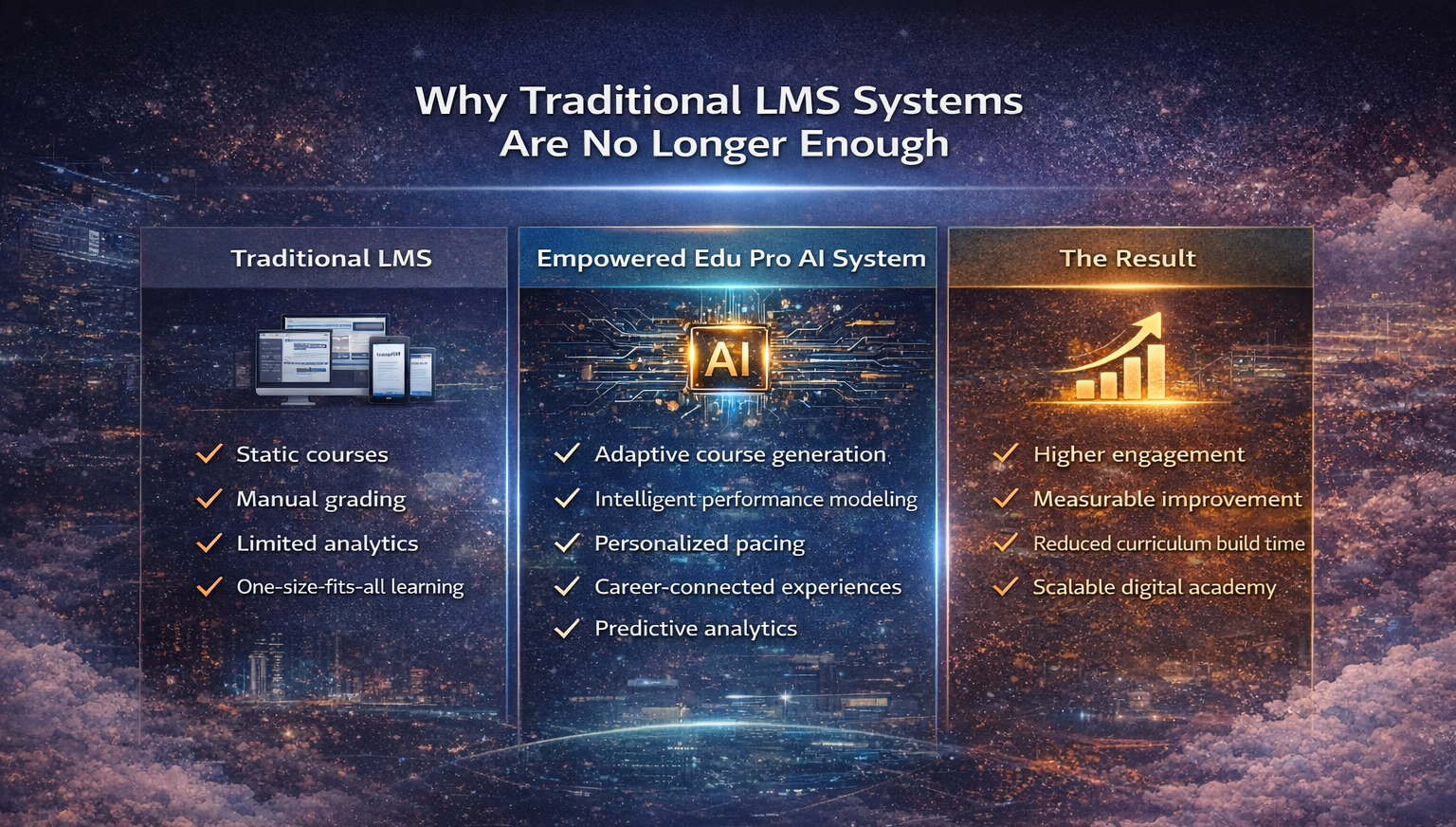 Why Traditional LMS Systems
Are No Longer Enough

Traditional LMS

Static courses
Manual grading
Limited analytics
One-size-fits-all learning

Empowered Edu Pro AI System

AI

Adaptive course generation
Intelligent performance modeling
Personalized pacing
Career-connected experiences
Predictive analytics

The Result

Higher engagement
Measurable improvement
Reduced curriculum build time
Scalable digital academy